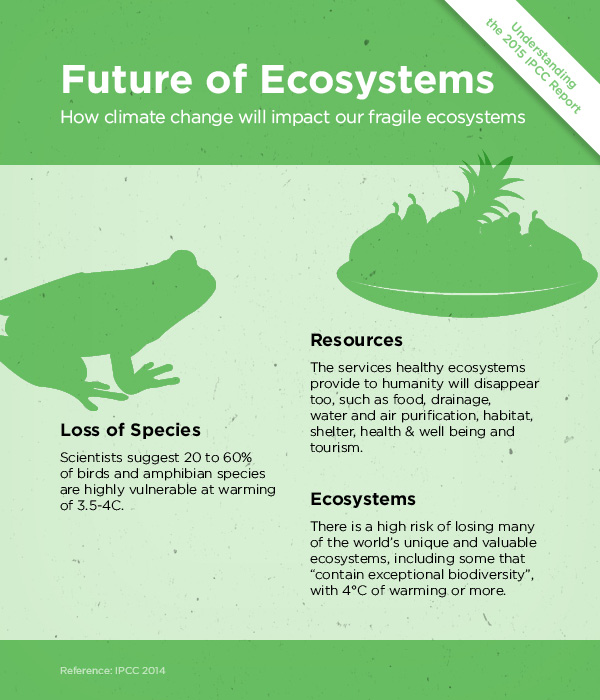 Understanding the 2015 IPCC Report

Future of Ecosystems

How climate change will impact our fragile ecosystems

Loss of Species

Scientists suggest 20 to 60% of birds and amphibian species are highly vulnerable at warming of 3.5-4C.

Resources

The services healthy ecosystems provide to humanity will disappear too, such as food, drainage, water and air purification, habitat, shelter, health & well being and tourism.

Ecosystems

There is a high risk of losing many of the world's unique and valuable ecosystems, including some that "contain exceptional biodiversity", with 4°C of warming or more.

Reference: IPCC 2014